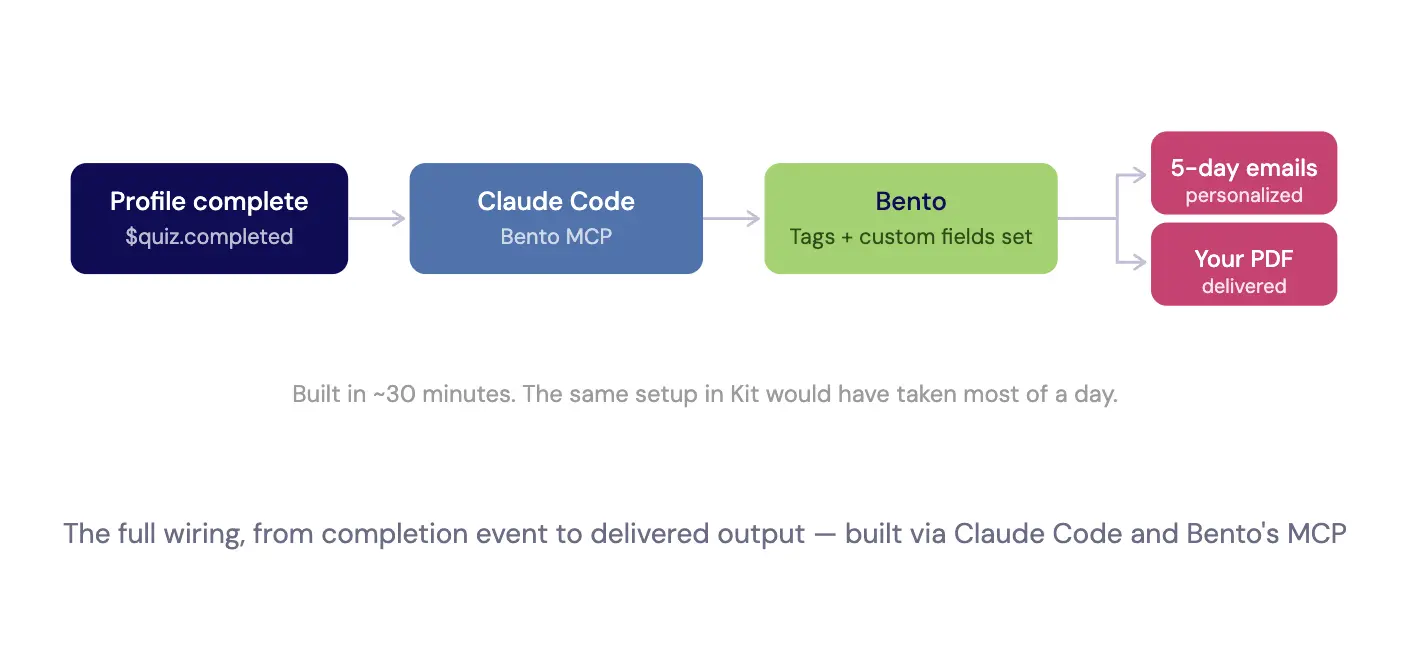 Profile complete
\$quiz.completed

Claude Code
Bento MCP

Bento
Tags + custom fields set

5-day emails
personalized

Your PDF
delivered

Built in ~30 minutes. The same setup in Kit would have taken most of a day.

The full wiring, from completion event to delivered output — built via Claude Code and Bento's MCP